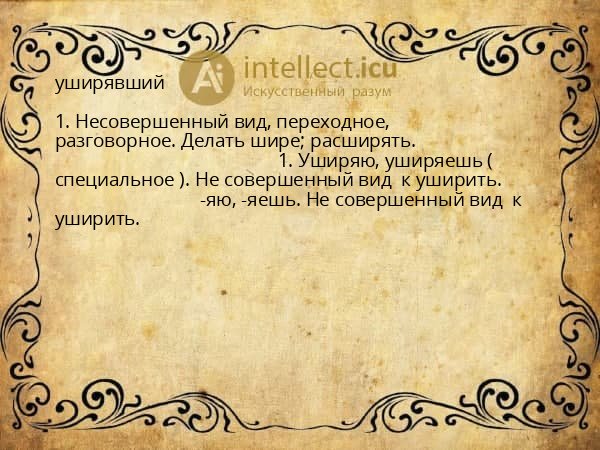 Ai intellect.icu
Искусственный разум

уширявший

1. Несовершенный вид, переходное, разговорное. Делать шире; расширять. 1. Уширяю, уширяешь ( специальное ). Не совершенный вид к уширить. -яю, -яешь. Не совершенный вид к уширить.